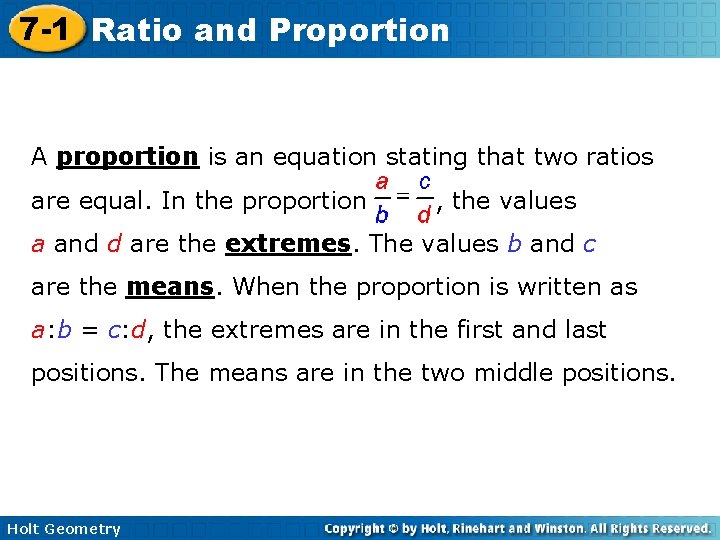 7-1 Ratio and Proportion

A proportion is an equation stating that two ratios are equal. In the proportion $\frac{a}{b} = \frac{c}{d}$, the values $a$ and $d$ are the extremes. The values $b$ and $c$ are the means. When the proportion is written as $a:b = c:d$, the extremes are in the first and last positions. The means are in the two middle positions.

Holt Geometry

Copyright © by Holt, Rinehart and Winston. All Rights Reserved.